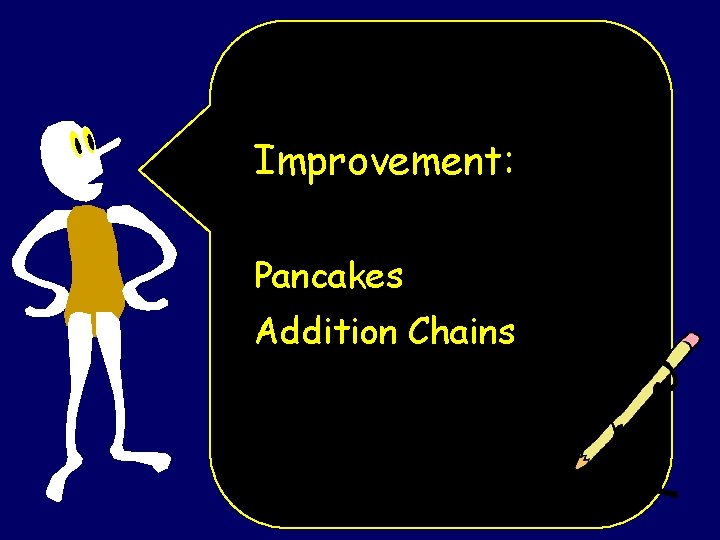 Improvement:

Pancakes
Addition Chains